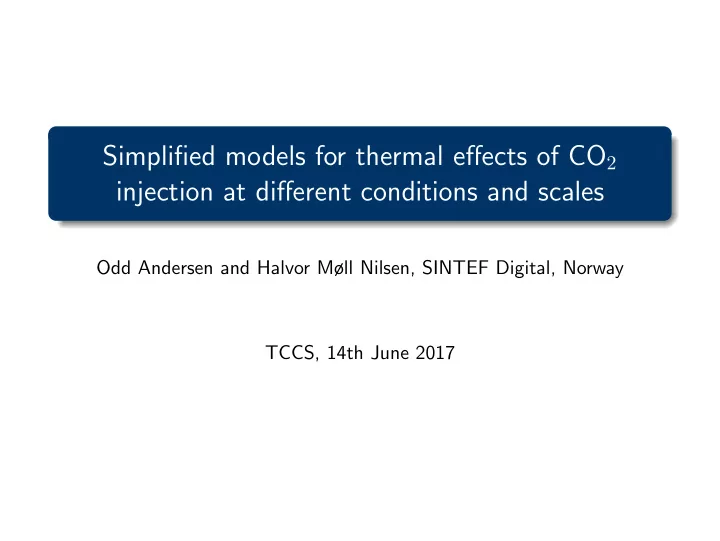 Simplified models for thermal effects of $CO_2$ injection at different conditions and scales

Odd Andersen and Halvor Møll Nilsen, SINTEF Digital, Norway

TCCS, 14th June 2017